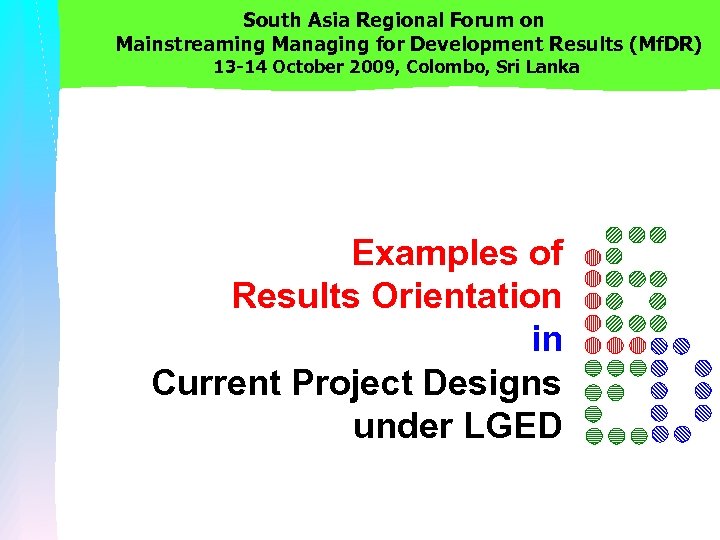 South Asia Regional Forum on
Mainstreaming Managing for Development Results (MfDR)
13-14 October 2009, Colombo, Sri Lanka

Examples of
Results Orientation
in
Current Project Designs
under LGED